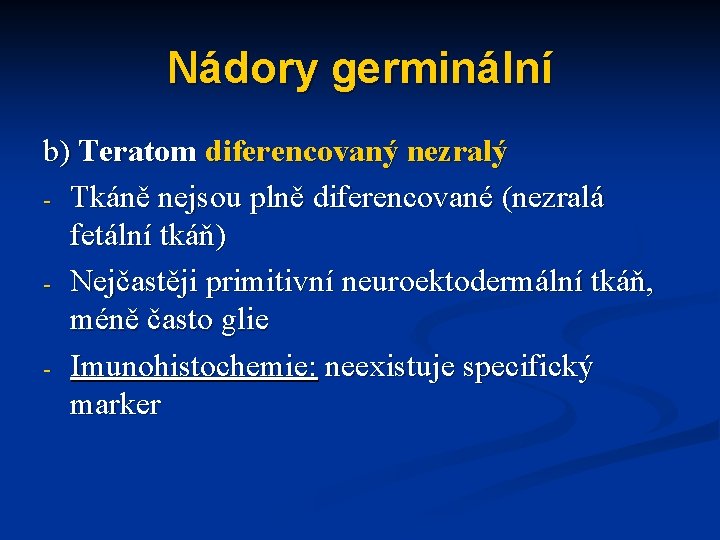 Nádory germinální

b) Teratom diferencovaný nezralý

- Tkáně nejsou plně diferencované (nezralá fetální tkáň)
- Nejčastěji primitivní neuroektodermální tkáň, méně často glie
- Imunohistochemie: neexistuje specifický marker